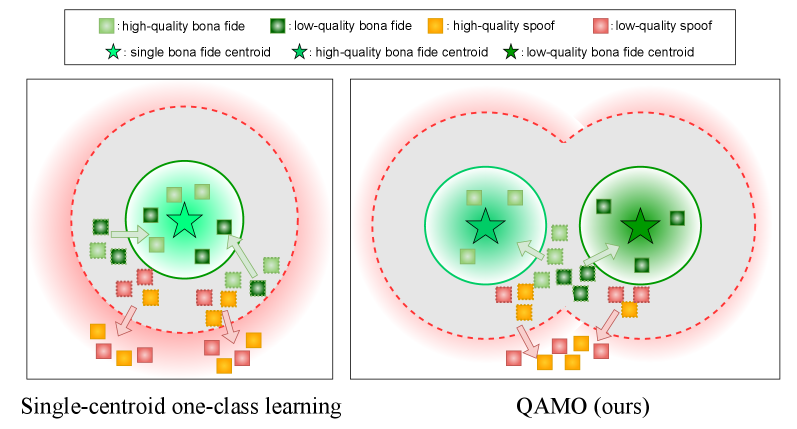 : high-quality bona fide : low-quality bona fide : high-quality spoof : low-quality spoof
: single bona fide centroid : high-quality bona fide centroid : low-quality bona fide centroid

Single-centroid one-class learning

QAMO (ours)